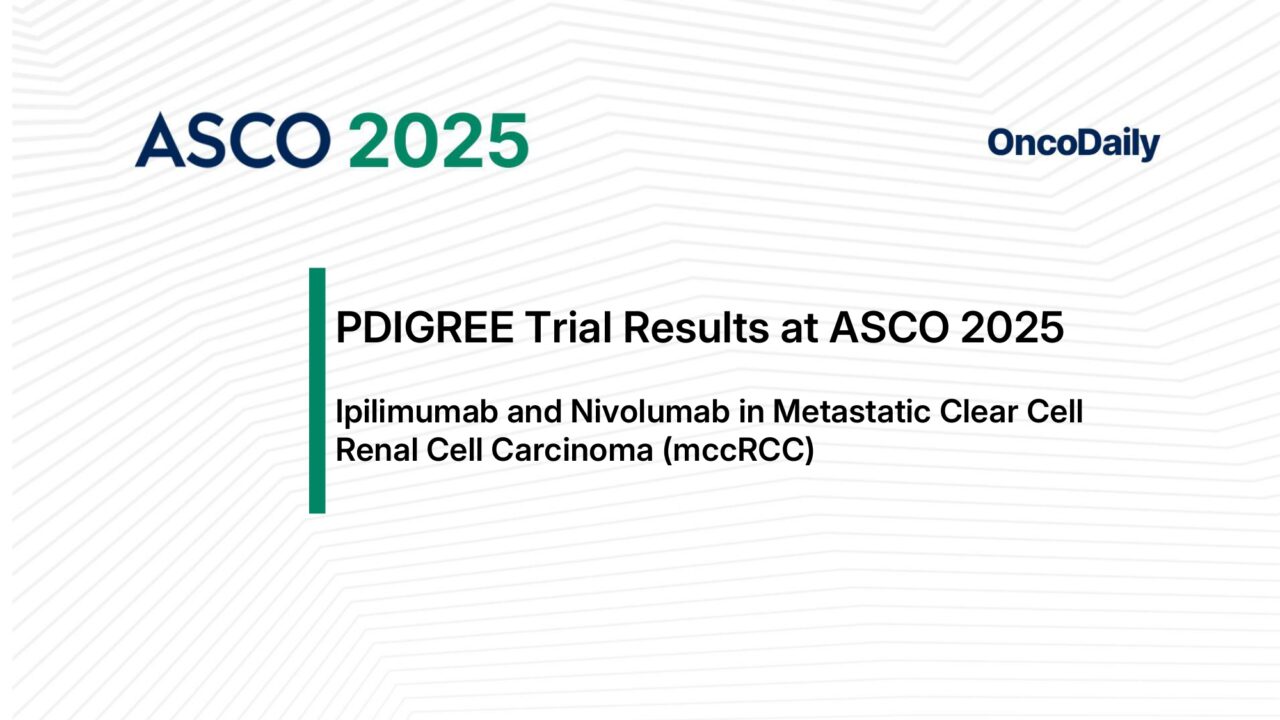 ASCO 2025

OncoDaily

PDIGREE Trial Results at ASCO 2025

Ipilimumab and Nivolumab in Metastatic Clear Cell Renal Cell Carcinoma (mccRCC)